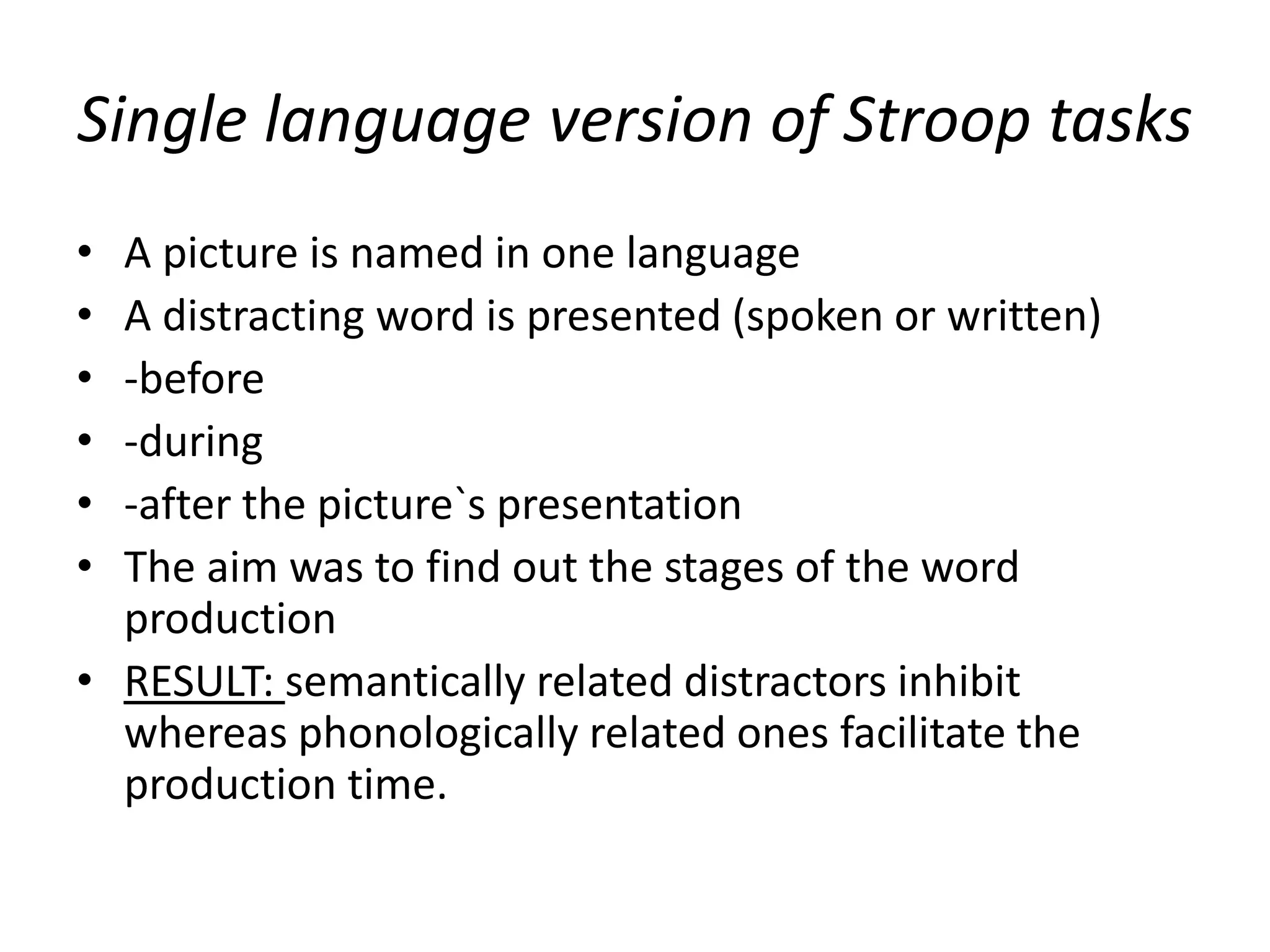 Single language version of Stroop tasks

• A picture is named in one language
• A distracting word is presented (spoken or written)
• -before
• -during
• -after the picture`s presentation
• The aim was to find out the stages of the word production
• RESULT: semantically related distractors inhibit whereas phonologically related ones facilitate the production time.